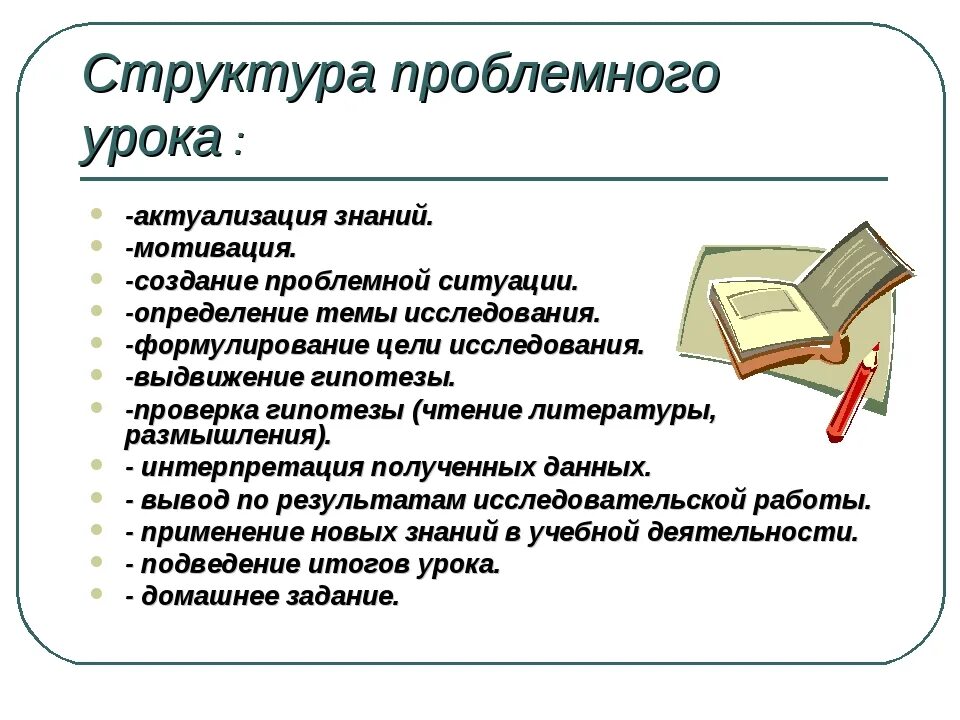 Структура проблемного урока :

- -актуализация знаний.
- -мотивация.
- -создание проблемной ситуации.
- -определение темы исследования.
- -формулирование цели исследования.
- -выдвижение гипотезы.
- -проверка гипотезы (чтение литературы, размышления).
- - интерпретация полученных данных.
- - вывод по результатам исследовательской работы.
- - применение новых знаний в учебной деятельности.
- - подведение итогов урока.
- - домашнее задание.